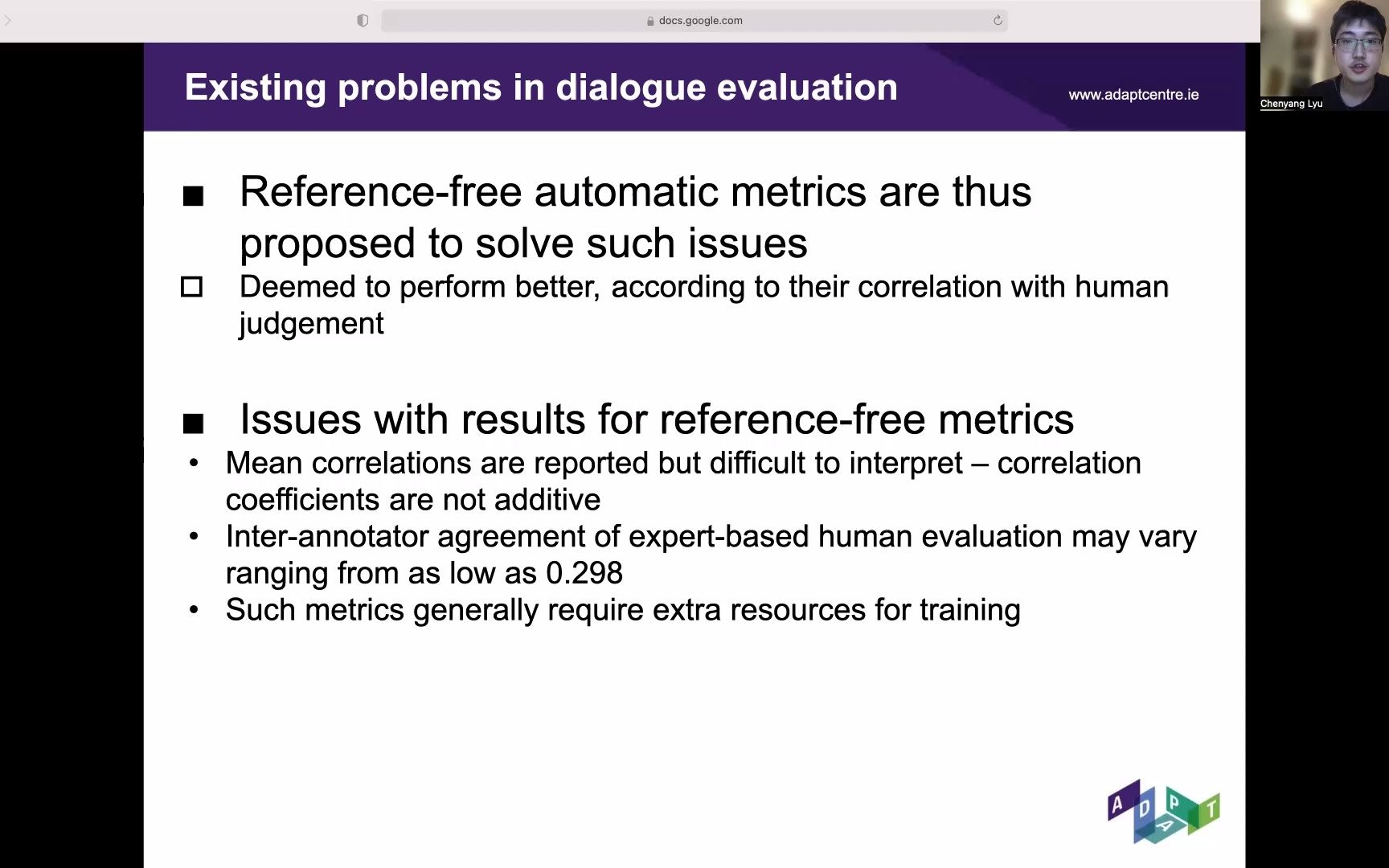 docs.google.com

Chenyang Lyu

Existing problems in dialogue evaluation

www.adaptcentre.ie

■ Reference-free automatic metrics are thus proposed to solve such issues

□ Deemed to perform better, according to their correlation with human judgement

■ Issues with results for reference-free metrics

• Mean correlations are reported but difficult to interpret – correlation coefficients are not additive

• Inter-annotator agreement of expert-based human evaluation may vary ranging from as low as 0.298

• Such metrics generally require extra resources for training

ADAPT